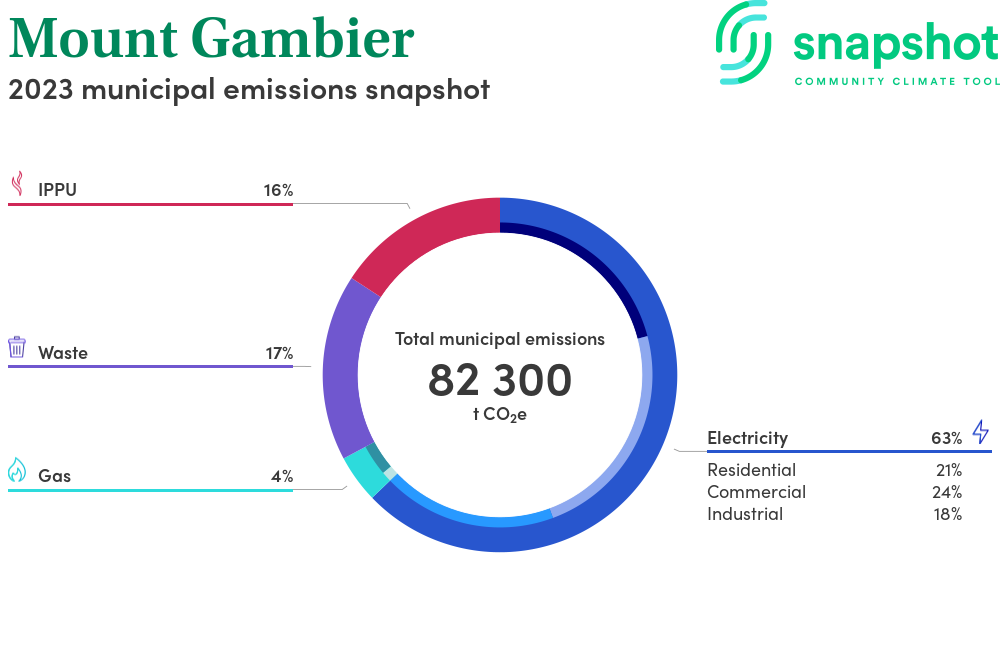 Mount Gambier

2023 municipal emissions snapshot

snapshot
COMMUNITY CLIMATE TOOL

IPPU 16%

Waste 17%

Gas 4%

Total municipal emissions
82 300
t $CO_2e$

Electricity 63%
Residential 21%
Commercial 24%
Industrial 18%